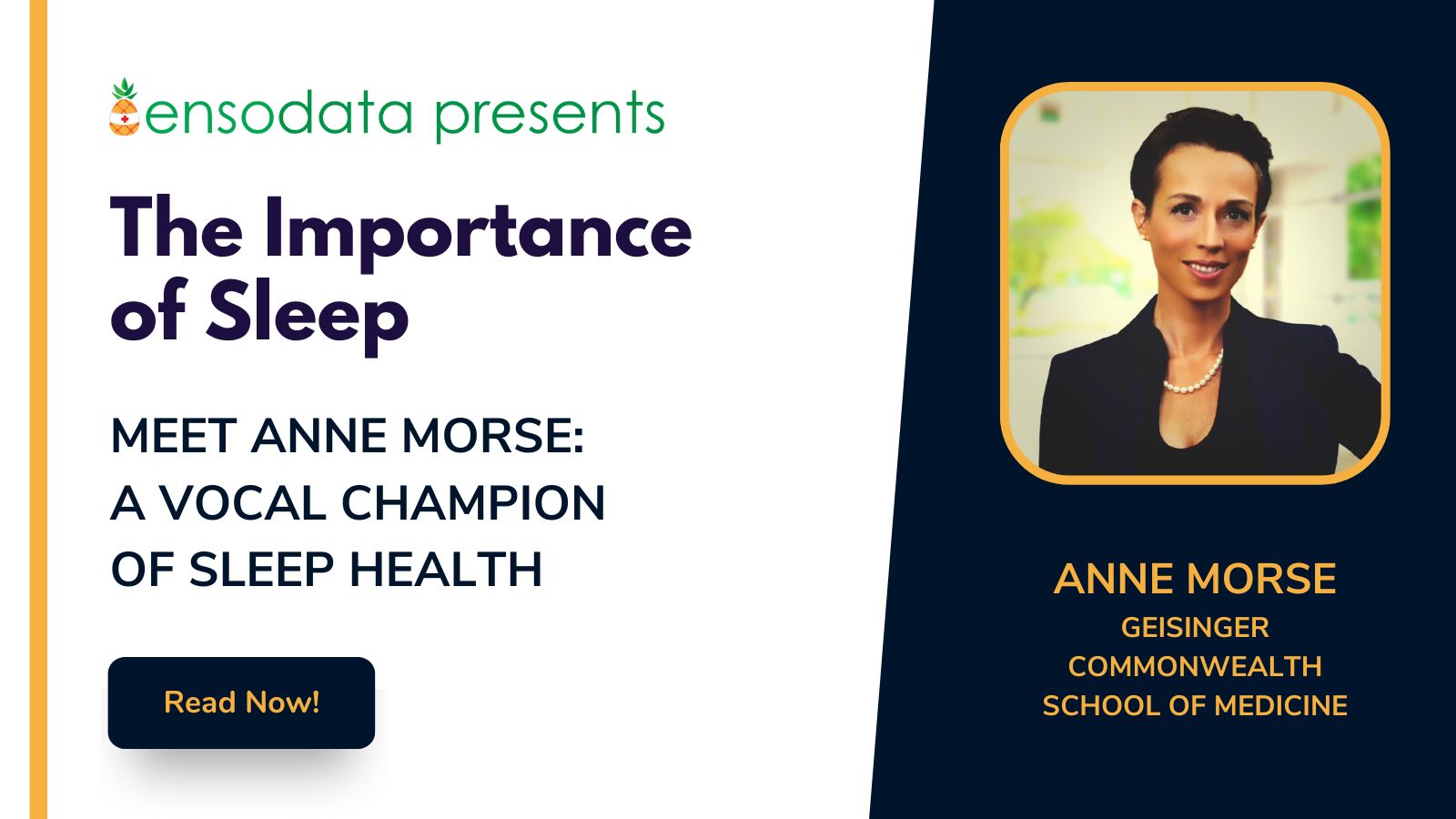 ensodata presents

The Importance of Sleep

MEET ANNE MORSE: A VOCAL CHAMPION OF SLEEP HEALTH

Read Now!

ANNE MORSE
GEISINGER COMMONWEALTH SCHOOL OF MEDICINE